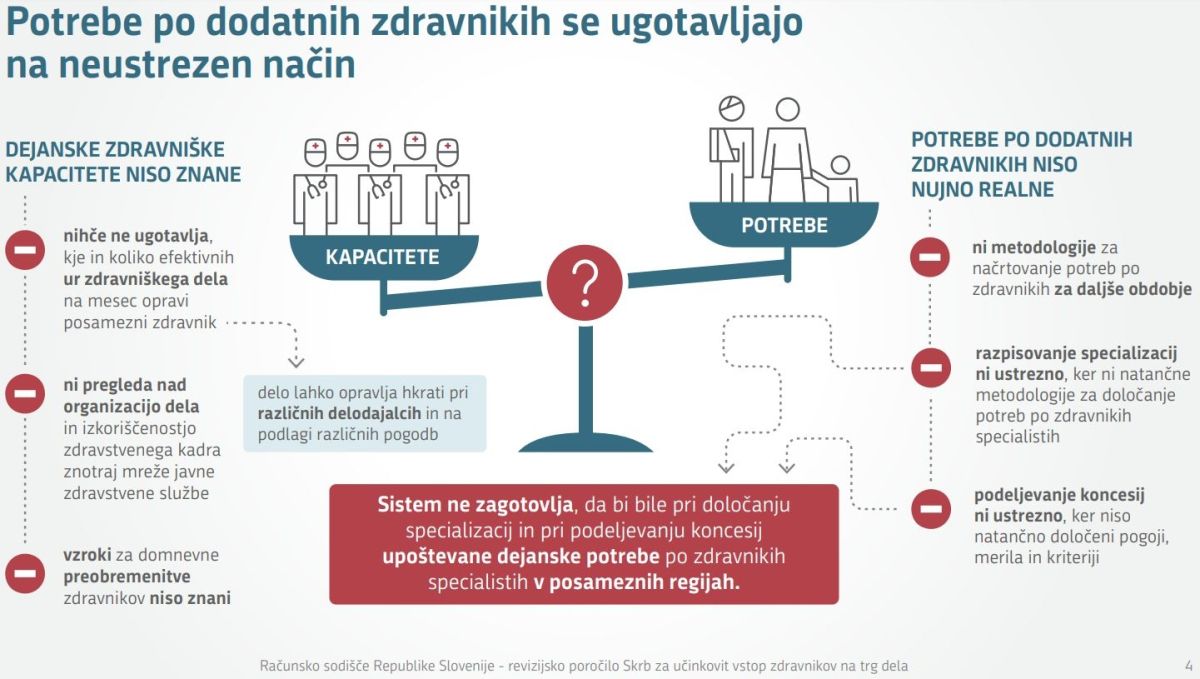 Potrebe po dodatnih zdravnikih se ugotavljajo na neustrezen način

DEJANSKE ZDRAVNIŠKE KAPACITETE NISO ZNANE

nihče ne ugotavlja, kje in koliko efektivnih ur zdravniškega dela na mesec opravi posamezni zdravnik

delo lahko opravlja hkrati pri različnih delodajalcih in na podlagi različnih pogodb

ni pregleda nad organizacijo dela in izkoriščenostjo zdravstvenega kadra znotraj mreže javne zdravstvene službe

vzroki za domnevne preobremenitve zdravnikov niso znani

KAPACITETE

?

POTREBE

POTREBE PO DODATNIH ZDRAVNIKIH NISO NUJNO REALNE

ni metodologije za načrtovanje potreb po zdravnikih za daljše obdobje

razpisovanje specializacij ni ustrezno, ker ni natančne metodologije za določanje potreb po zdravnikih specialistih

podeljevanje koncesij ni ustrezno, ker niso natančno določeni pogoji, merila in kriteriji

Sistem ne zagotovlja, da bi bile pri določanju specializacij in pri podeljevanju koncesij upoštevane dejanske potrebe po zdravnikih specialistih v posameznih regijah.

Računsko sodišče Republike Slovenije - revizijsko poročilo Skrb za učinkovit vstop zdravnikov na trg dela

4